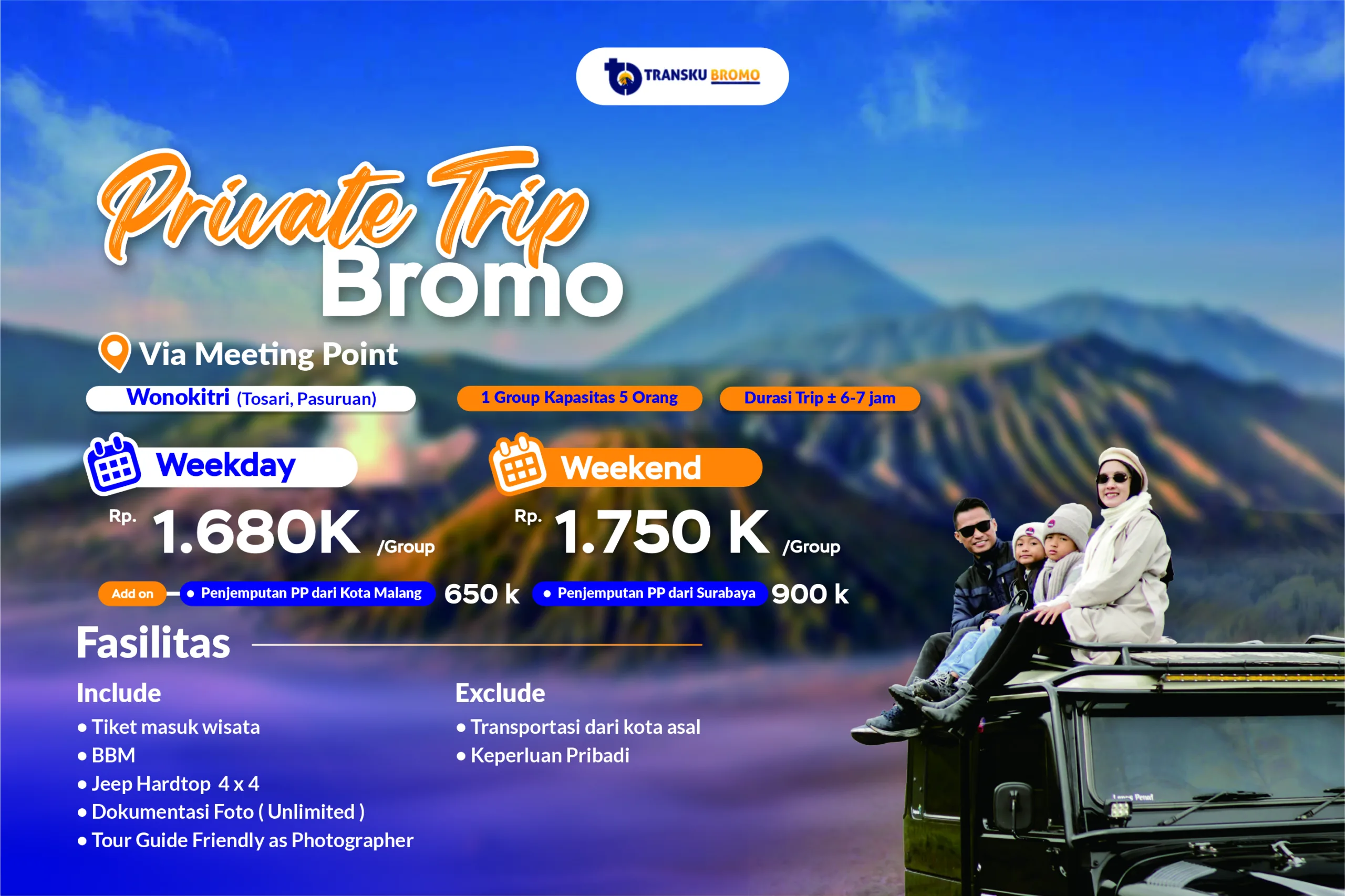 TRANSKU BROMO

Private Trip
Bromo

Via Meeting Point

Wonokitri (Tosari, Pasuruan)

1 Group Kapasitas 5 Orang

Durasi Trip ± 6-7 jam

Weekday
Rp. 1.680K /Group

Weekend
Rp. 1.750 K /Group

Add on
• Penjemputan PP dari Kota Malang 650 k
• Penjemputan PP dari Surabaya 900 k

Fasilitas

Include
• Tiket masuk wisata
• BBM
• Jeep Hardtop 4 x 4
• Dokumentasi Foto ( Unlimited )
• Tour Guide Friendly as Photographer

Exclude
• Transportasi dari kota asal
• Keperluan Pribadi